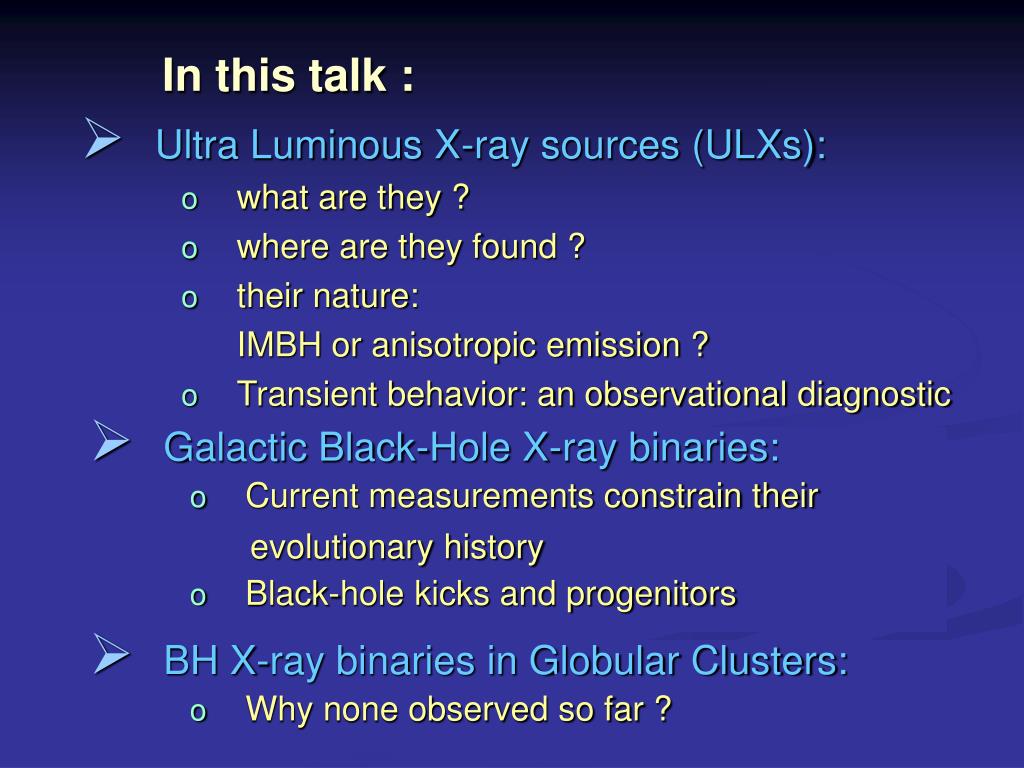 In this talk :

➢ Ultra Luminous X-ray sources (ULXs):

o what are they ?

o where are they found ?

o their nature:
IMBH or anisotropic emission ?

o Transient behavior: an observational diagnostic

➢ Galactic Black-Hole X-ray binaries:

o Current measurements constrain their evolutionary history

o Black-hole kicks and progenitors

➢ BH X-ray binaries in Globular Clusters:

o Why none observed so far ?